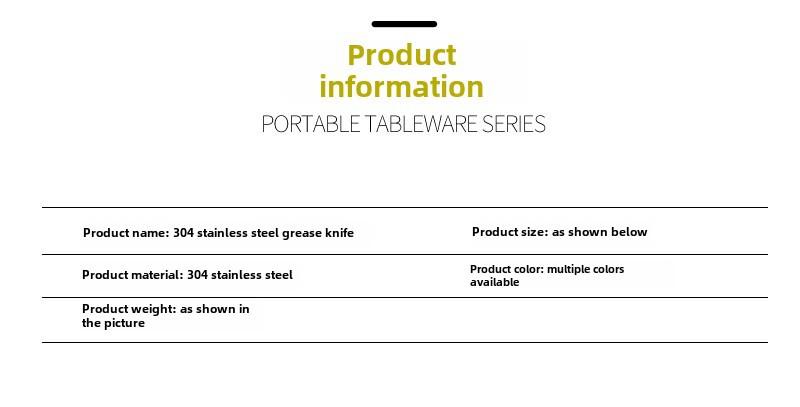 Product information

PORTABLE TABLEWARE SERIES

| Product name: 304 stainless steel grease knife | Product size: as shown below |
|---|---|
| Product material: 304 stainless steel | Product color: multiple colors available |
| Product weight: as shown in the picture | |